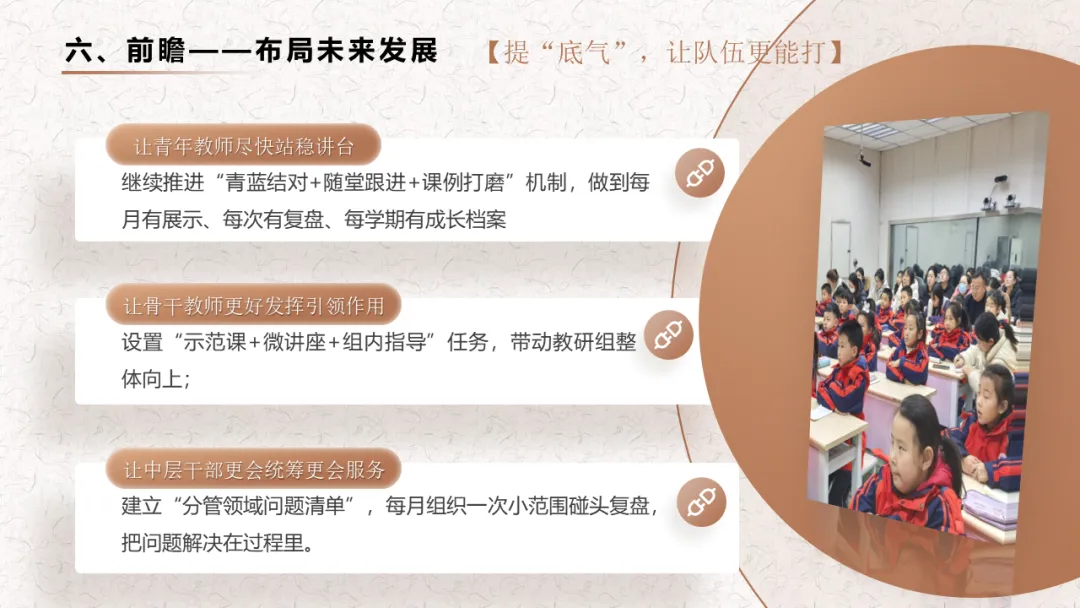 六、前瞻——布局未来发展

【提“底气”，让队伍更能打】

让青年教师尽快站稳讲台

继续推进“青蓝结对+随堂跟进+课例打磨”机制，做到每月有展示、每次有复盘、每学期有成长档案

让骨干教师更好发挥引领作用

设置“示范课+微讲座+组内指导”任务，带动教研组整体向上；

让中层干部更会统筹更会服务

建立“分管领域问题清单”，每月组织一次小范围碰头复盘，把问题解决在过程里。